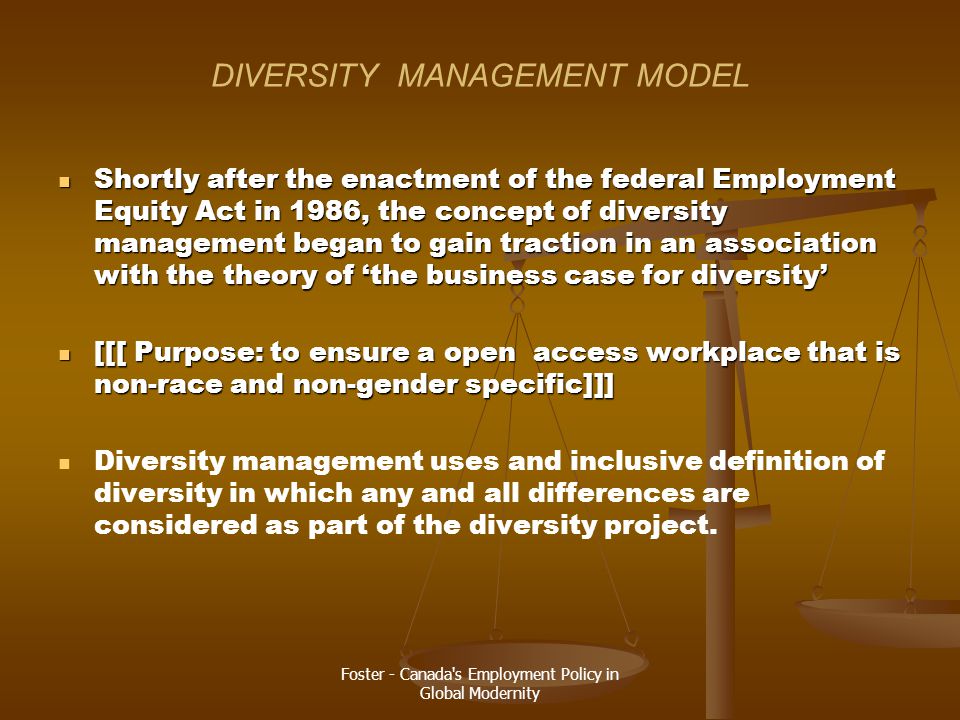 DIVERSITY MANAGEMENT MODEL

Shortly after the enactment of the federal Employment Equity Act in 1986, the concept of diversity management began to gain traction in an association with the theory of ‘the business case for diversity’

[[[ Purpose: to ensure a open access workplace that is non-race and non-gender specific]]]

Diversity management uses and inclusive definition of diversity in which any and all differences are considered as part of the diversity project.

Foster - Canada's Employment Policy in Global Modernity